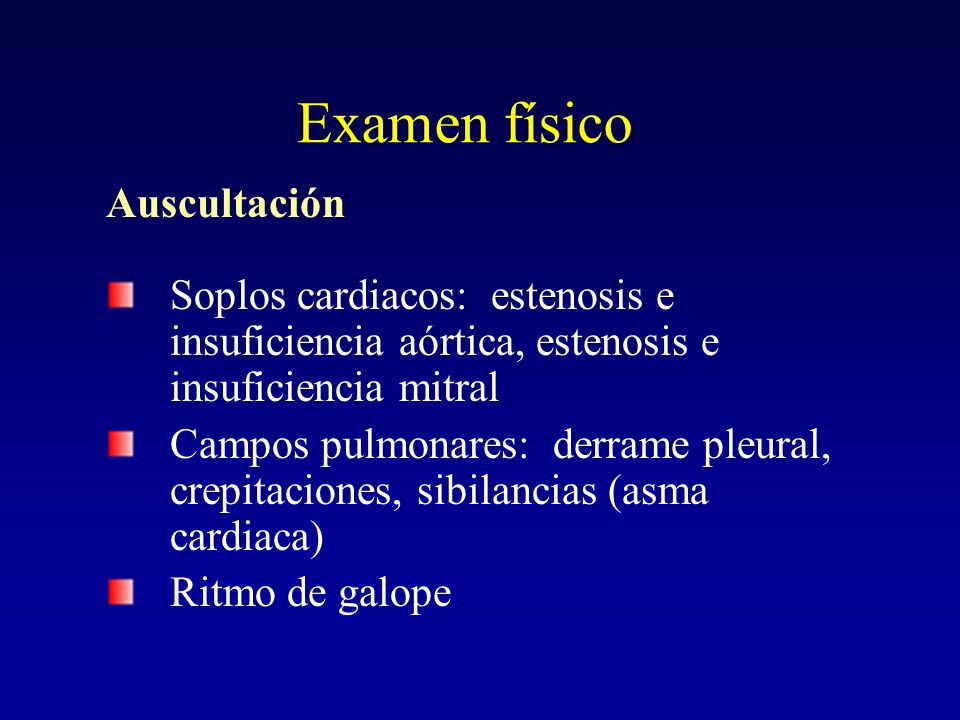 Examen físico

Auscultación

Soplos cardiacos: estenosis e insuficiencia aórtica, estenosis e insuficiencia mitral

Campos pulmonares: derrame pleural, crepitaciones, sibilancias (asma cardiaca)

Ritmo de galope